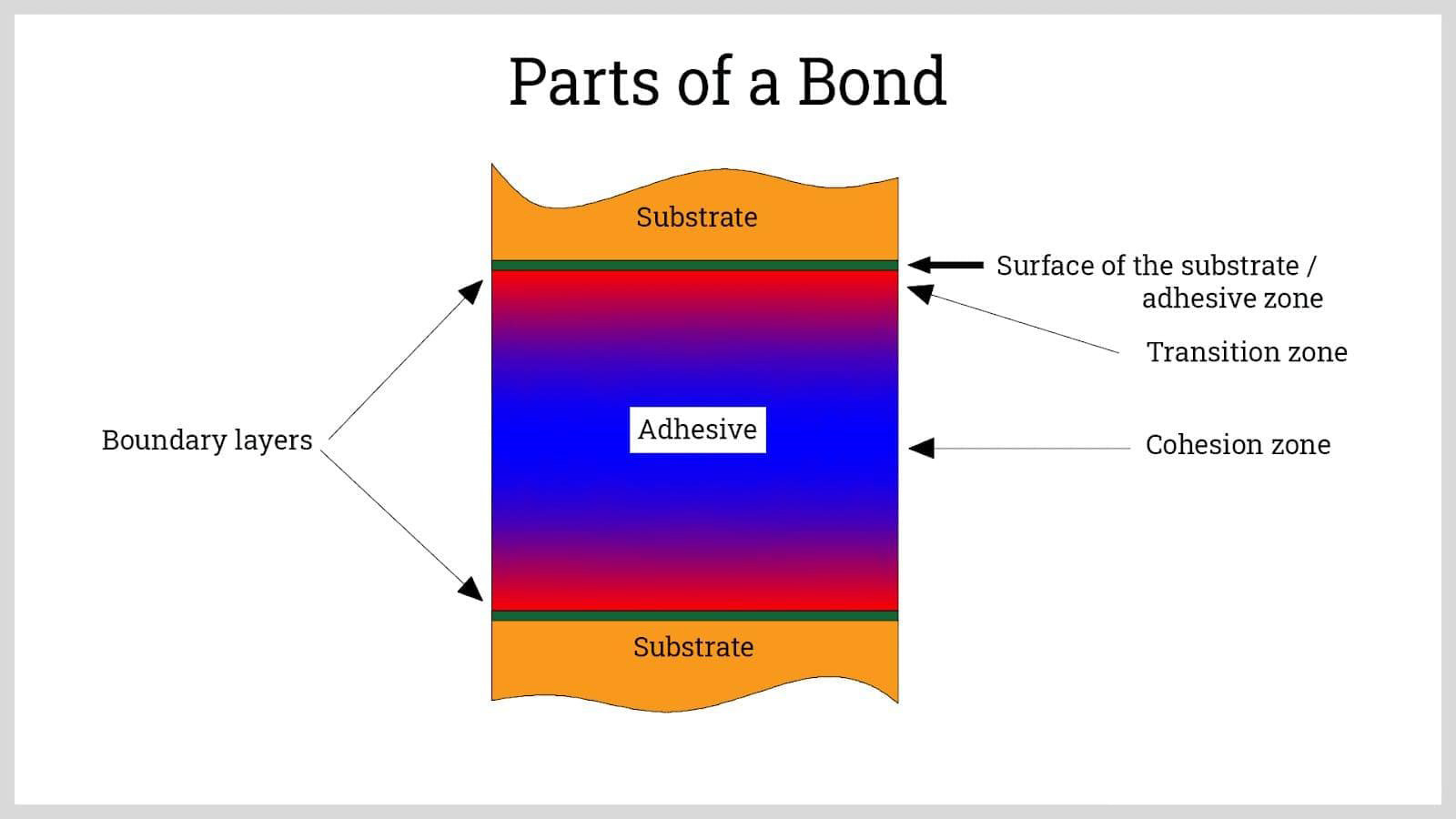 Parts of a Bond

Substrate

Surface of the substrate / adhesive zone

Transition zone

Boundary layers

Adhesive

Cohesion zone

Substrate